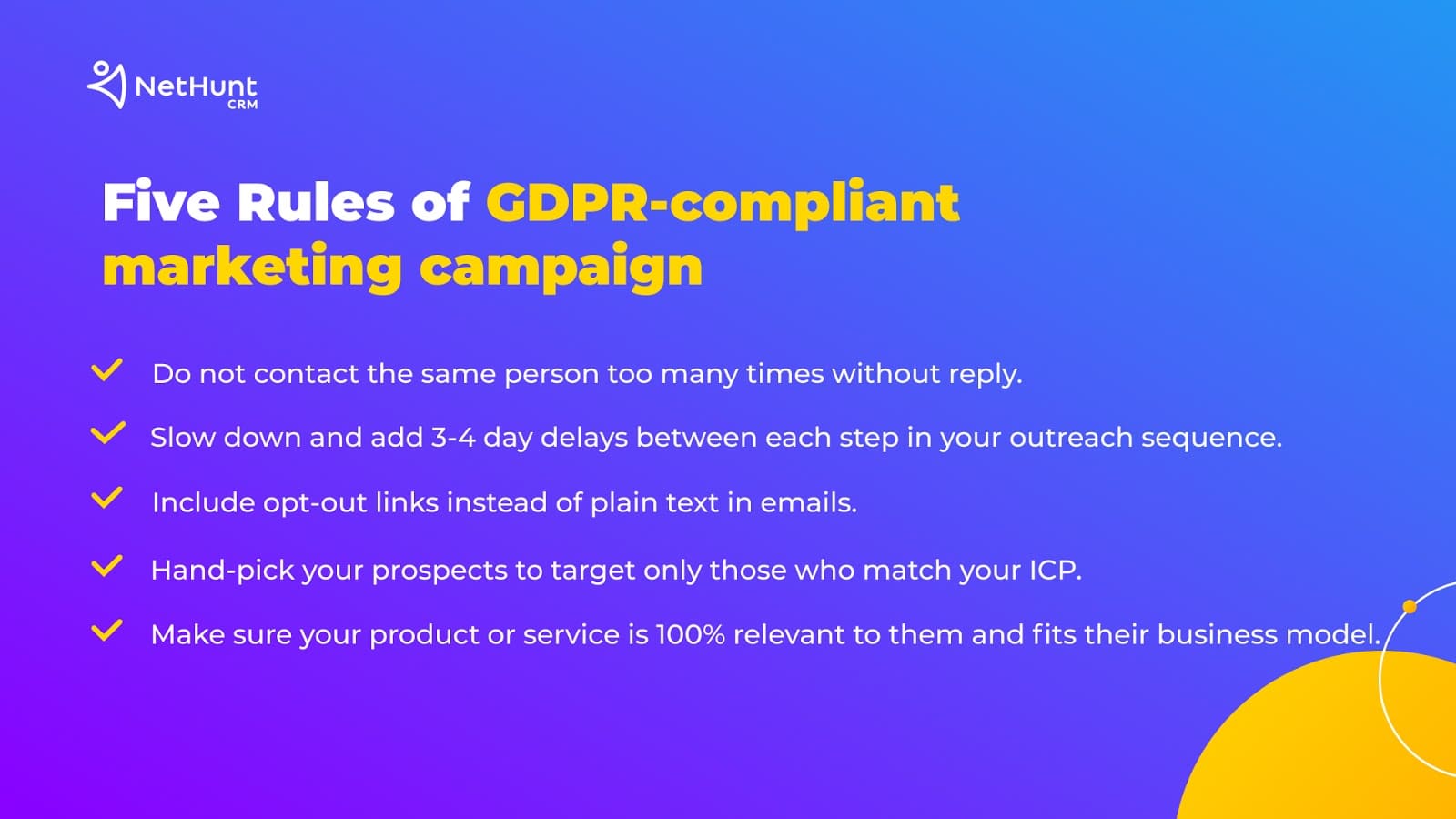 NetHunt CRM

Five Rules of GDPR-compliant marketing campaign

Do not contact the same person too many times without reply.

Slow down and add 3-4 day delays between each step in your outreach sequence.

Include opt-out links instead of plain text in emails.

Hand-pick your prospects to target only those who match your ICP.

Make sure your product or service is 100% relevant to them and fits their business model.